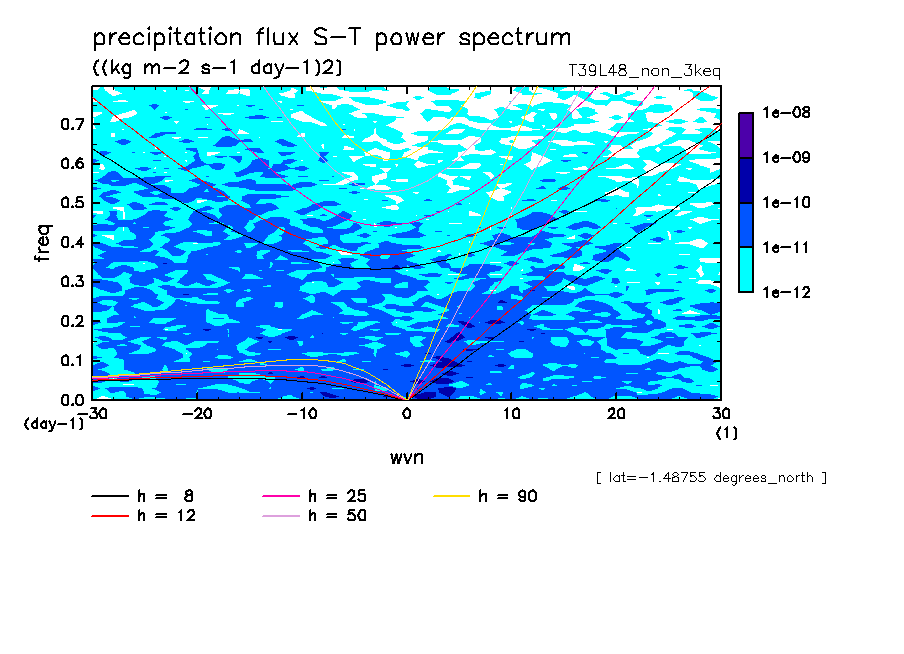 precipitation flux S-T power spectrum

((kg m-2 s-1 day-1)2)

T39L48_non_3keq

1e-08
1e-09
1e-10
1e-11
1e-12

freq

0.7
0.6
0.5
0.4
0.3
0.2
0.1
0.0
(day-1)

-30 -20 -10 0 10 20 30
(1)

wvn

[ lat=-1.48755 degrees_north ]

h = 8
h = 12
h = 25
h = 50
h = 90